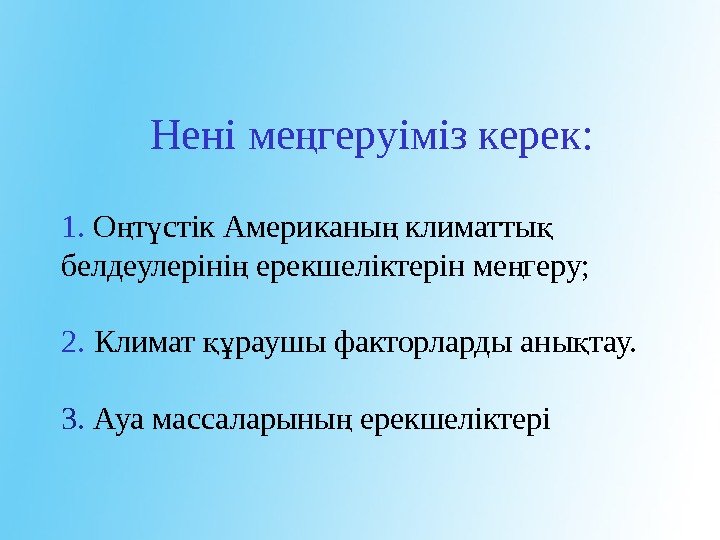 Нені меңгеруіміз керек:

1. Оңтүстік Американың климаттық белдеулерінің ерекшеліктерін меңгеру;

2. Климат құраушы факторларды анықтау.

3. Ауа массаларының ерекшеліктері